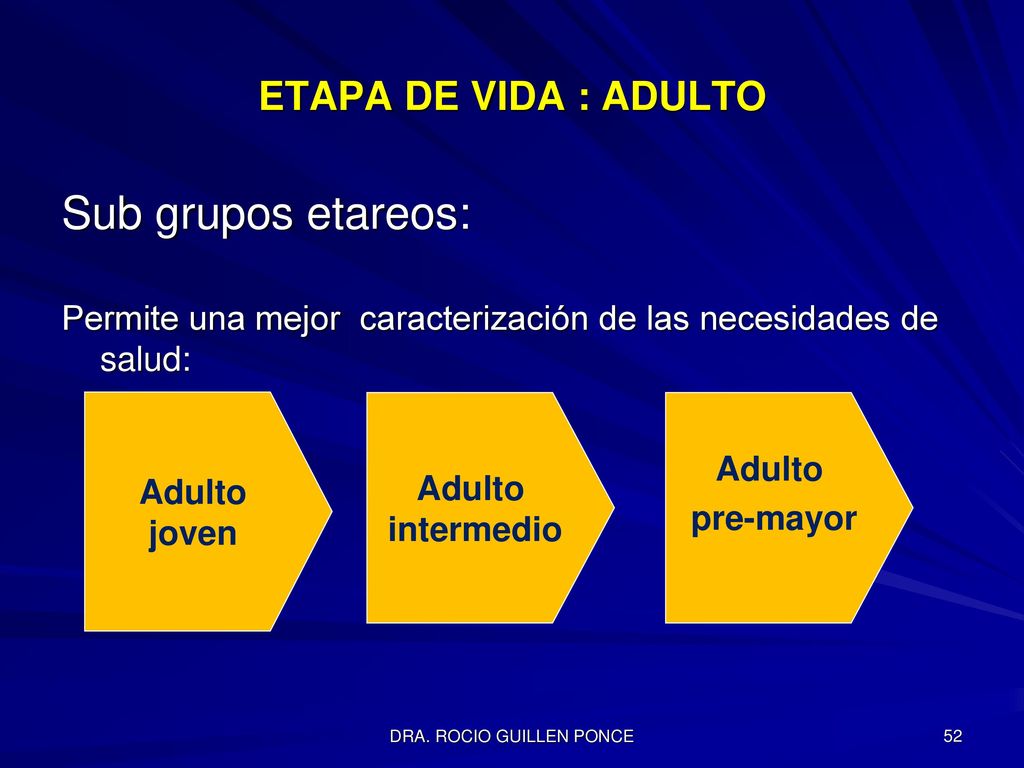 ETAPA DE VIDA : ADULTO

Sub grupos etareos:

Permite una mejor caracterización de las necesidades de salud:

Adulto joven

Adulto intermedio

Adulto pre-mayor

DRA. ROCIO GUILLEN PONCE

52